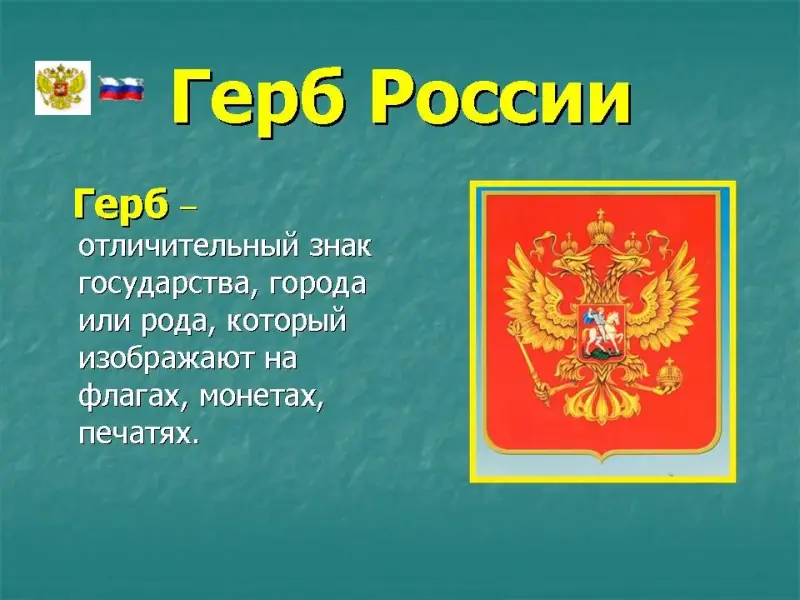 Герб России

Герб – отличительный знак государства, города или рода, который изображают на флагах, монетах, печатях.